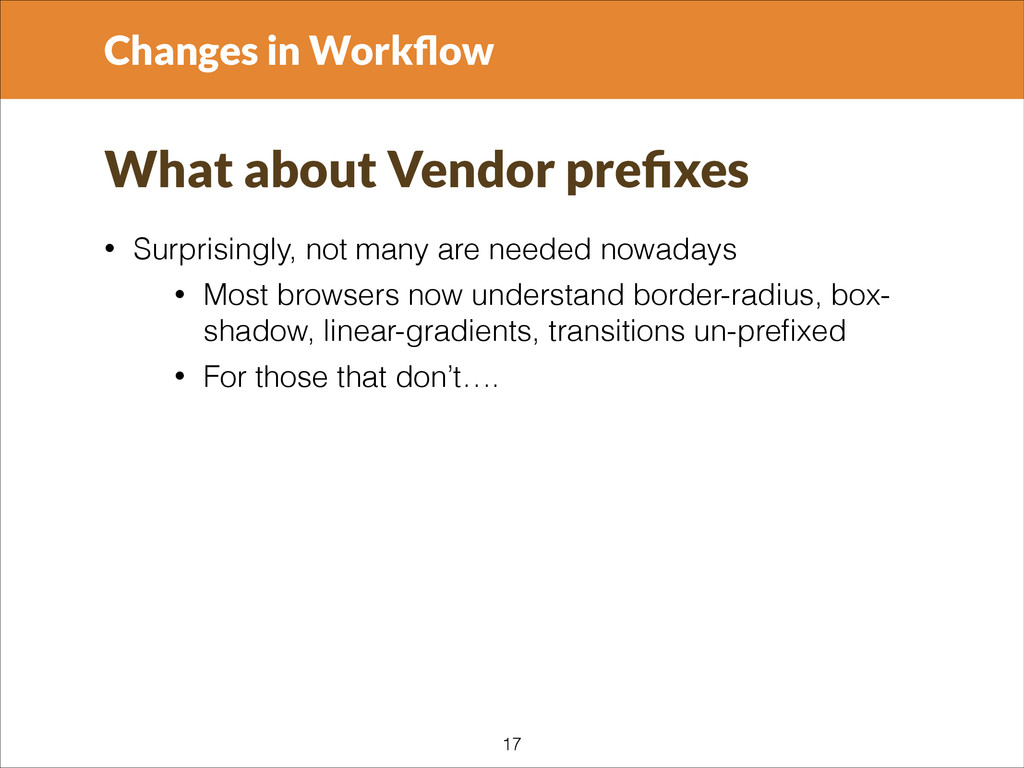 Changes in Workflow

What about Vendor prefixes

• Surprisingly, not many are needed nowadays

• Most browsers now understand border-radius, box-shadow, linear-gradients, transitions un-prefixed

• For those that don't….

17